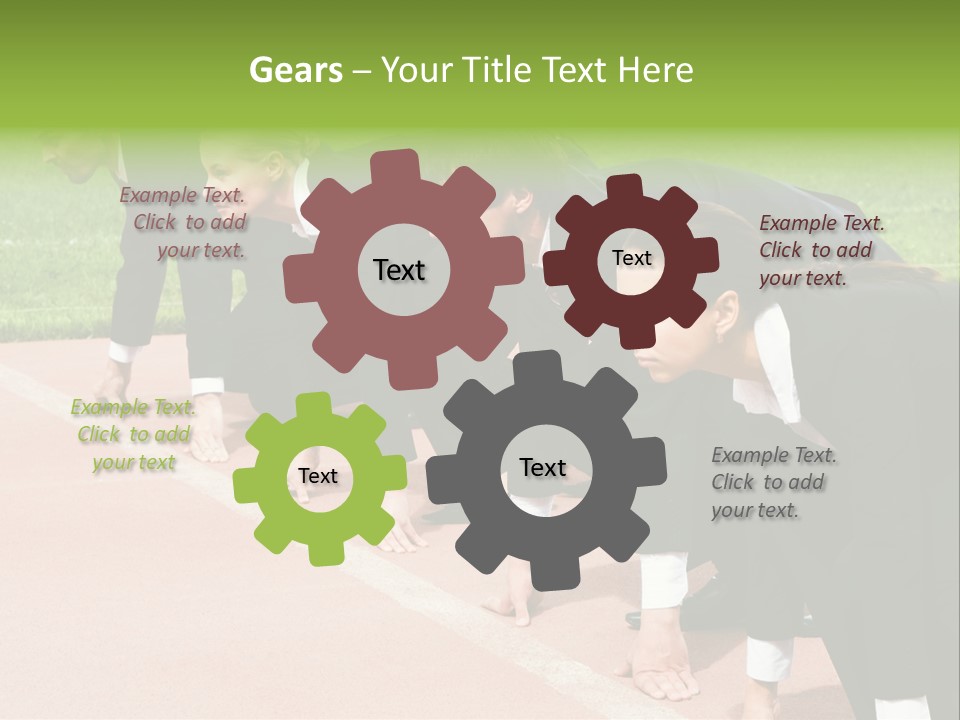 Gears – Your Title Text Here

Example Text. Click to add your text.

Text

Text

Example Text. Click to add your text.

Example Text. Click to add your text

Text

Text

Example Text. Click to add your text.